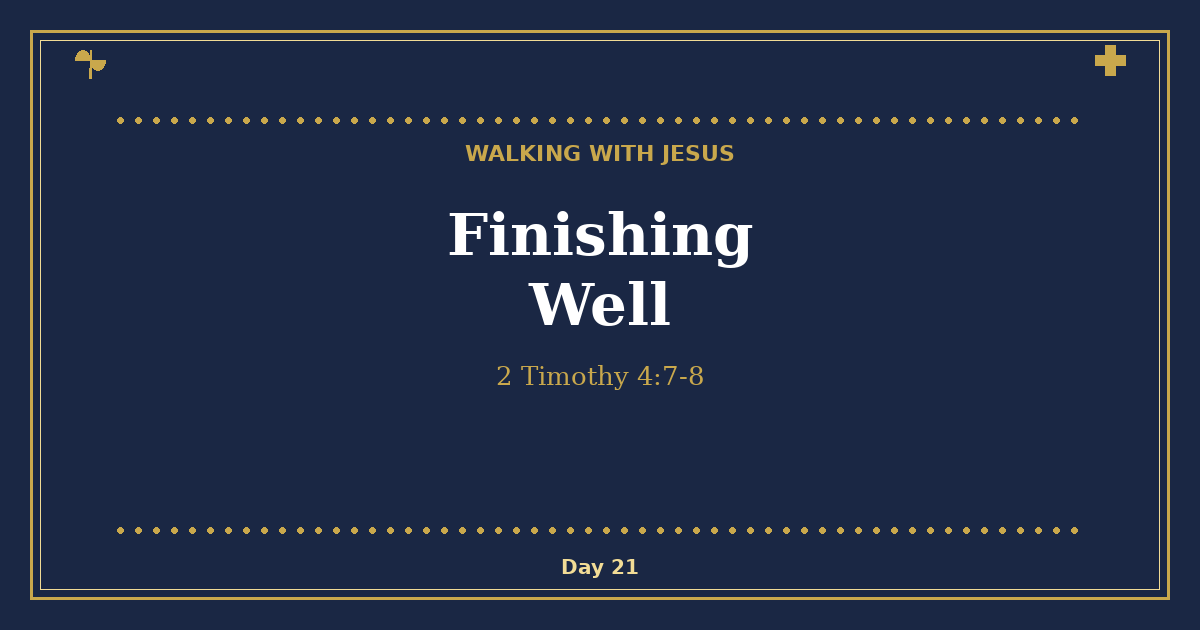 WALKING WITH JESUS

Finishing Well

2 Timothy 4:7-8

Day 21